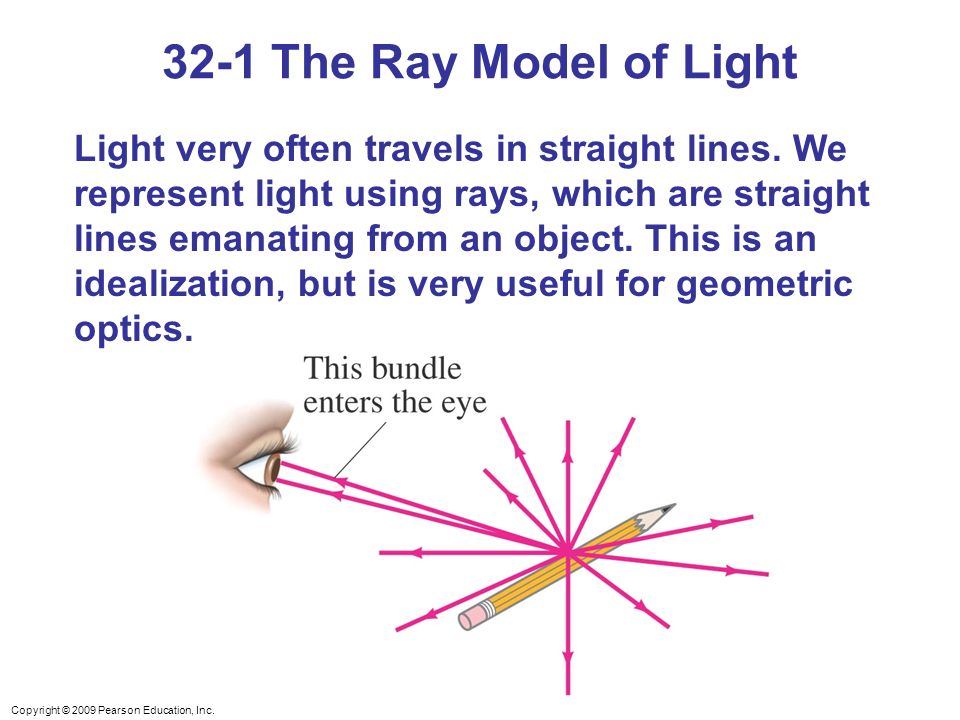 32-1 The Ray Model of Light

Light very often travels in straight lines. We represent light using rays, which are straight lines emanating from an object. This is an idealization, but is very useful for geometric optics.

This bundle enters the eye

Copyright © 2009 Pearson Education, Inc.